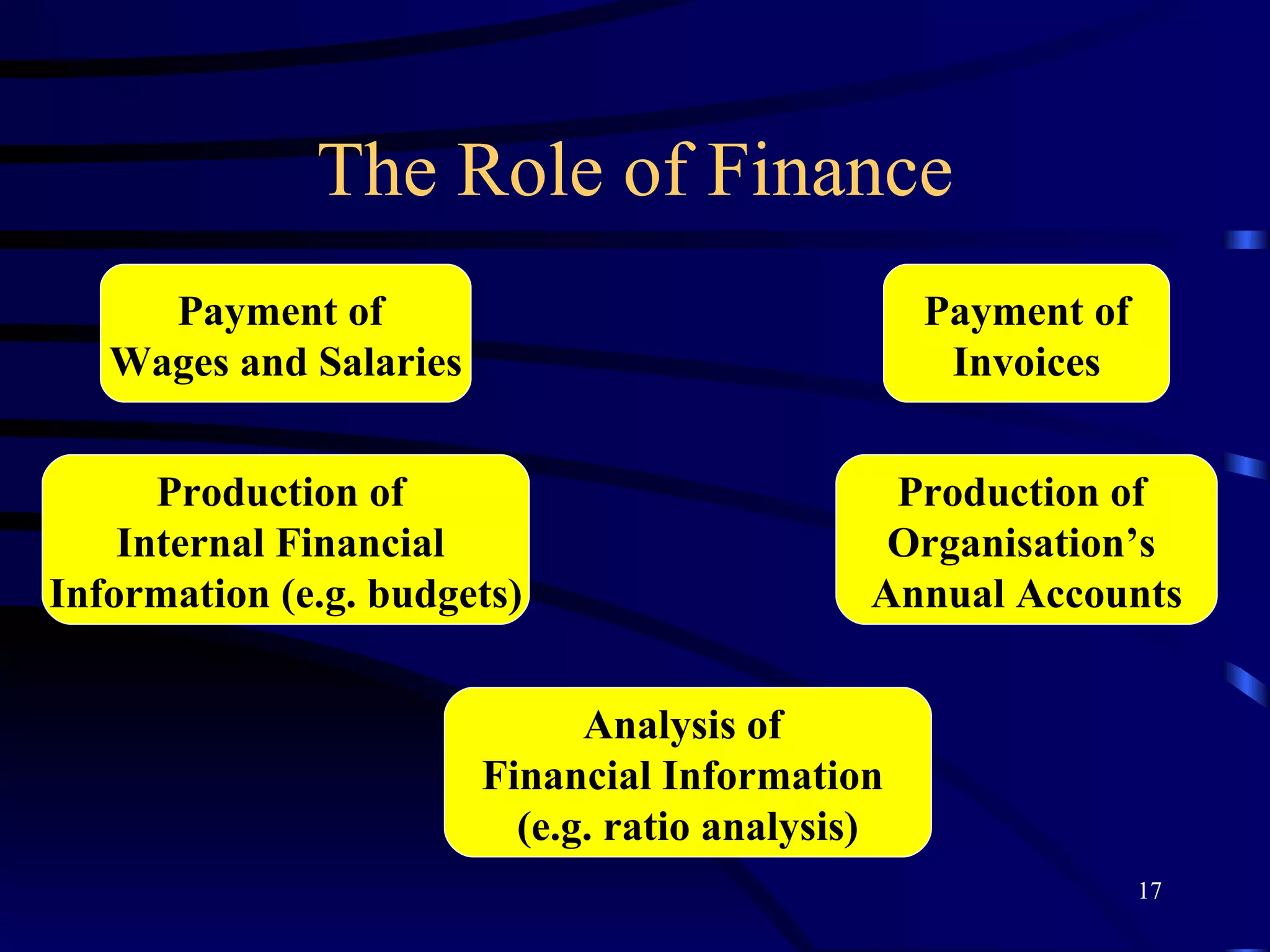 The Role of Finance

Payment of Wages and Salaries

Payment of Invoices

Production of Internal Financial Information (e.g. budgets)

Production of Organisation’s Annual Accounts

Analysis of Financial Information (e.g. ratio analysis)

17